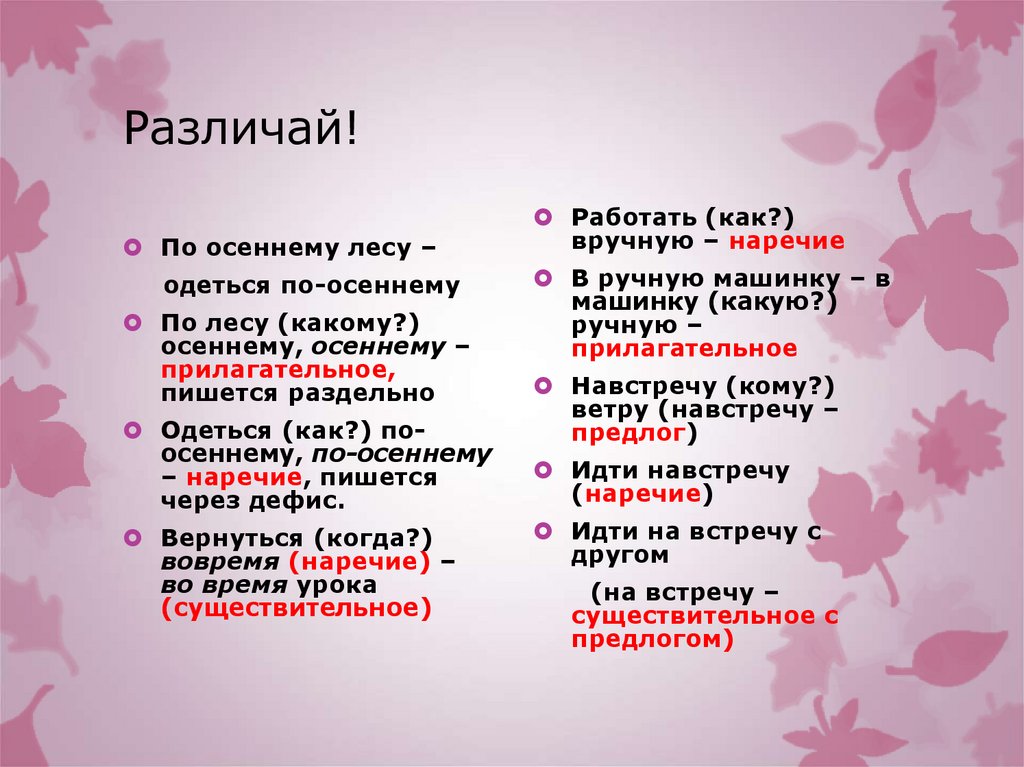 Различай!

По осеннему лесу –

одеться по-осеннему

По лесу (какому?) осеннему, осеннему – прилагательное, пишется раздельно

Одеться (как?) по-осеннему, по-осеннему – наречие, пишется через дефис.

Вернуться (когда?) вовремя (наречие) – во время урока (существительное)

Работать (как?) вручную – наречие

В ручную машинку – в машинку (какую?) ручную – прилагательное

Навстречу (кому?) ветру (навстречу – предлог)

Идти навстречу (наречие)

Идти на встречу с другом

(на встречу – существительное с предлогом)